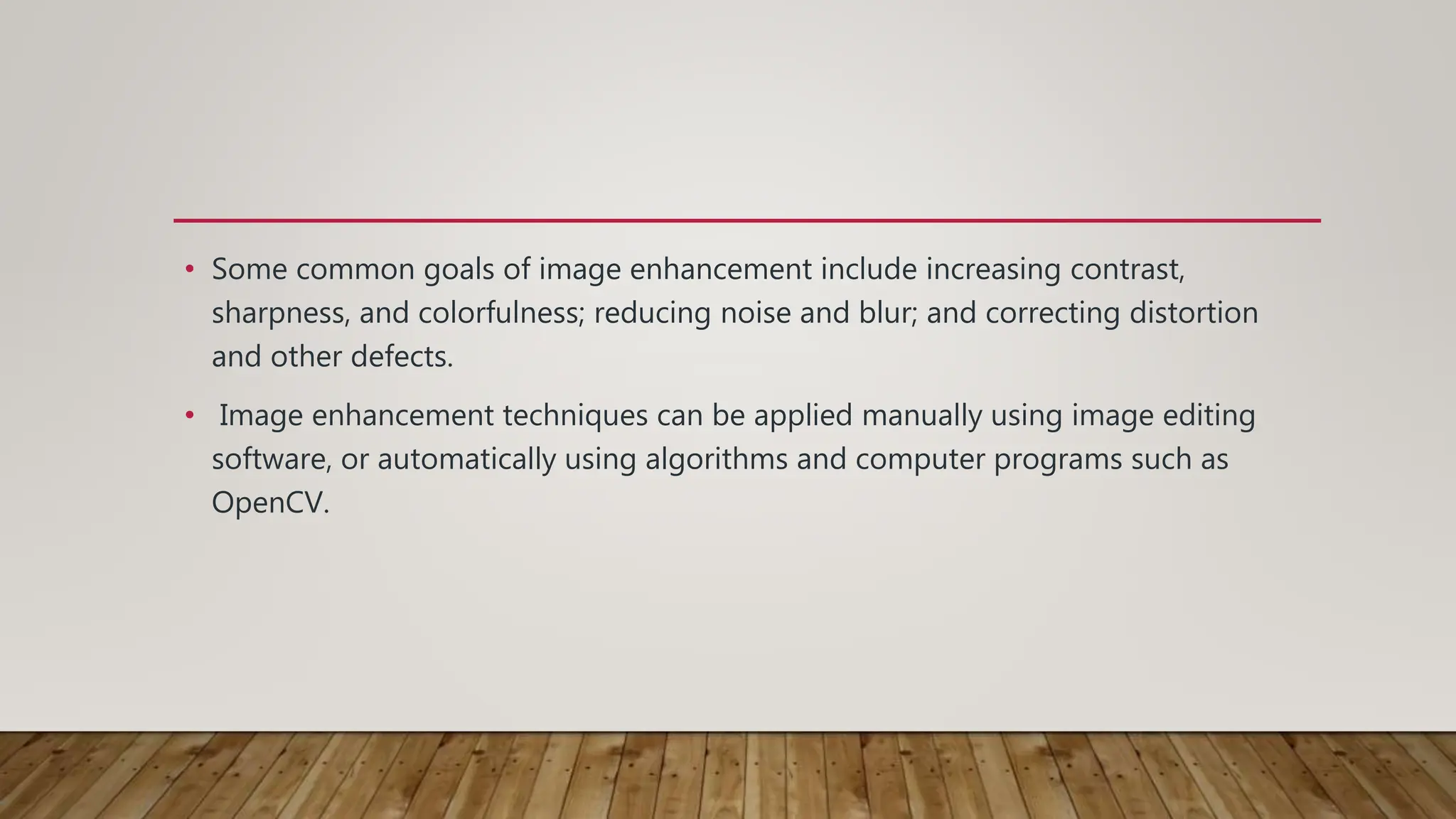 • Some common goals of image enhancement include increasing contrast, sharpness, and colorfulness; reducing noise and blur; and correcting distortion and other defects.

• Image enhancement techniques can be applied manually using image editing software, or automatically using algorithms and computer programs such as OpenCV.